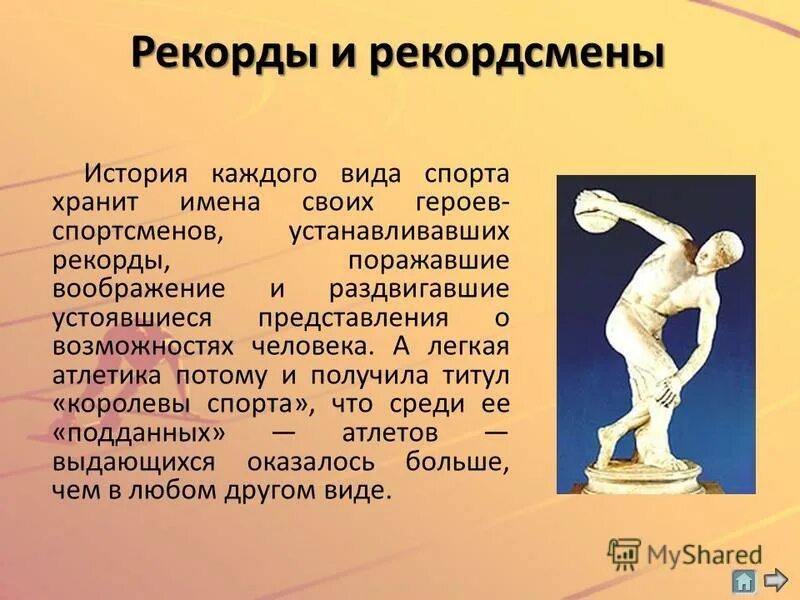 Рекорды и рекордсмены

История каждого вида спорта хранит имена своих героев-спортсменов, устанавливавших рекорды, поражавшие воображение и раздвигавшие устоявшиеся представления о возможностях человека. А легкая атлетика потому и получила титул «королевы спорта», что среди ее «подданных» — атлетов — выдающихся оказалось больше, чем в любом другом виде.

MyShared